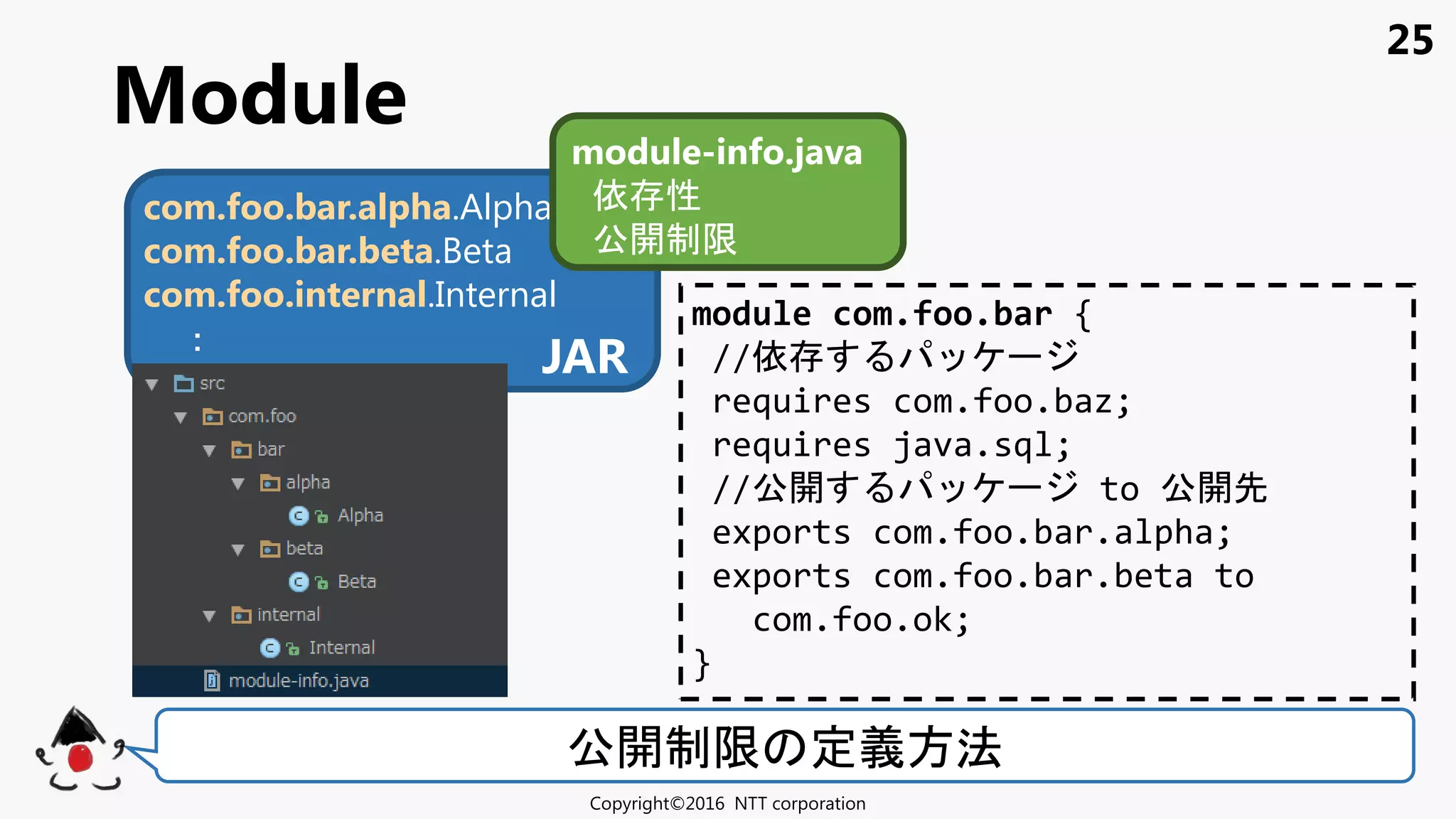 25

Module

com.foo.bar.alpha.Alpha
com.foo.bar.beta.Beta
com.foo.internal.Internal
:
JAR

module-info.java
依存性
公開制限

src
com.foo
bar
alpha
Alpha
beta
Beta
internal
Internal
module-info.java

module com.foo.bar {
//依存するパッケージ
requires com.foo.baz;
requires java.sql;
//公開するパッケージ to 公開先
exports com.foo.bar.alpha;
exports com.foo.bar.beta to
com.foo.ok;
}

公開制限の定義方法

Copyright©2016 NTT corporation